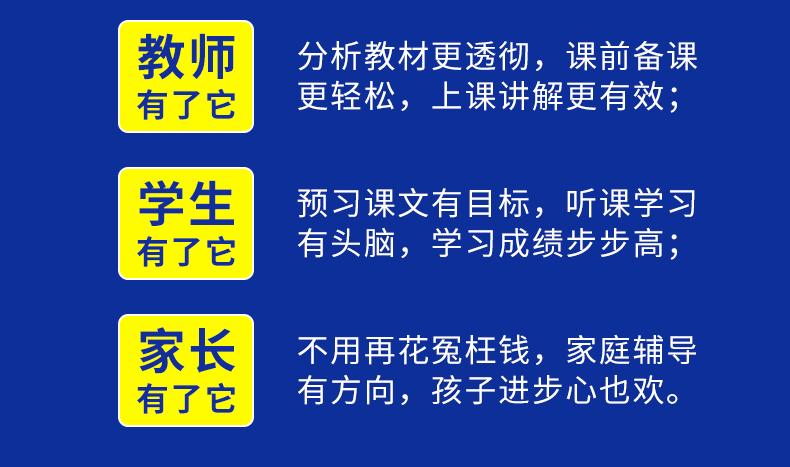 教师
有了它

分析教材更透彻，课前备课更轻松，上课讲解更有效；

学生
有了它

预习课文有目标，听课学习有头脑，学习成绩步步高；

家长
有了它

不用再花冤枉钱，家庭辅导有方向，孩子进步心也欢。